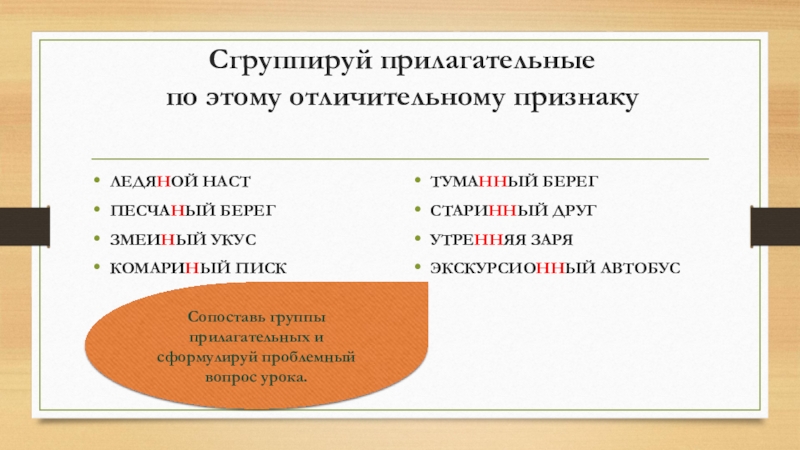 Сгруппируй прилагательные по этому отличительному признаку

• ЛЕДЯНОЙ НАСТ
• ПЕСЧАНЫЙ БЕРЕГ
• ЗМЕИНЫЙ УКУС
• КОМАРИНЫЙ ПИСК

• ТУМАННЫЙ БЕРЕГ
• СТАРИННЫЙ ДРУГ
• УТРЕННЯЯ ЗАРЯ
• ЭКСКУРСИОННЫЙ АВТОБУС

Сопоставь группы прилагательных и сформулируй проблемный вопрос урока.